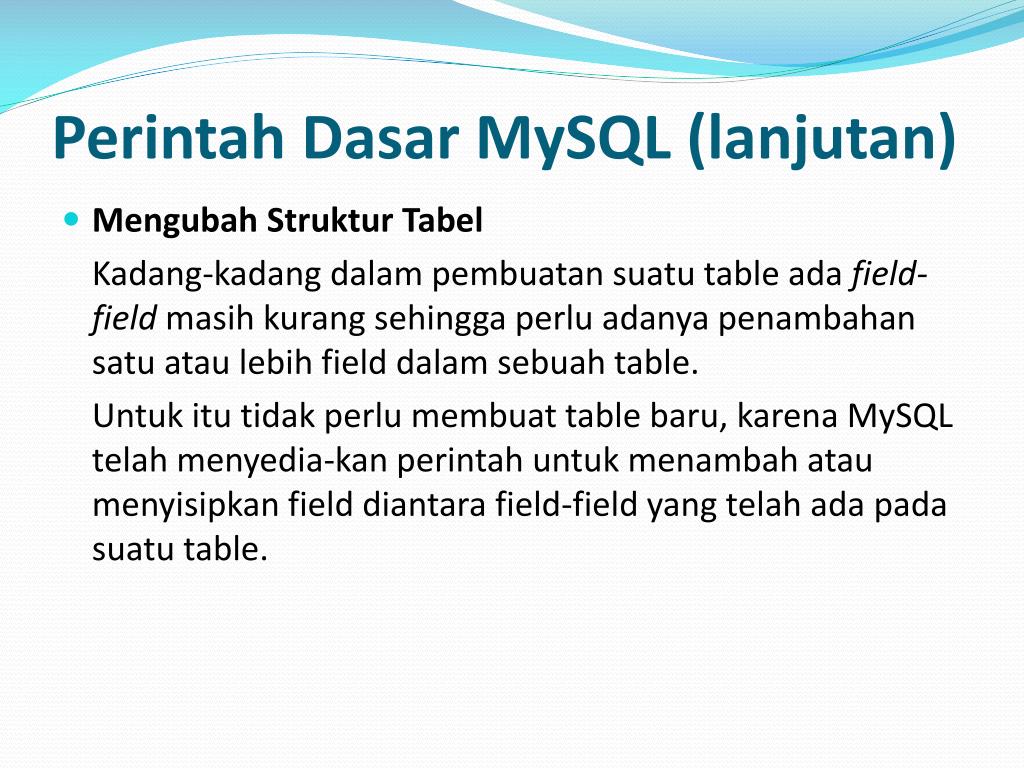 Perintah Dasar MySQL (lanjutan)

Mengubah Struktur Tabel

Kadang-kadang dalam pembuatan suatu table ada field-field masih kurang sehingga perlu adanya penambahan satu atau lebih field dalam sebuah table.

Untuk itu tidak perlu membuat table baru, karena MySQL telah menyedia-kan perintah untuk menambah atau menyisipkan field diantara field-field yang telah ada pada suatu table.